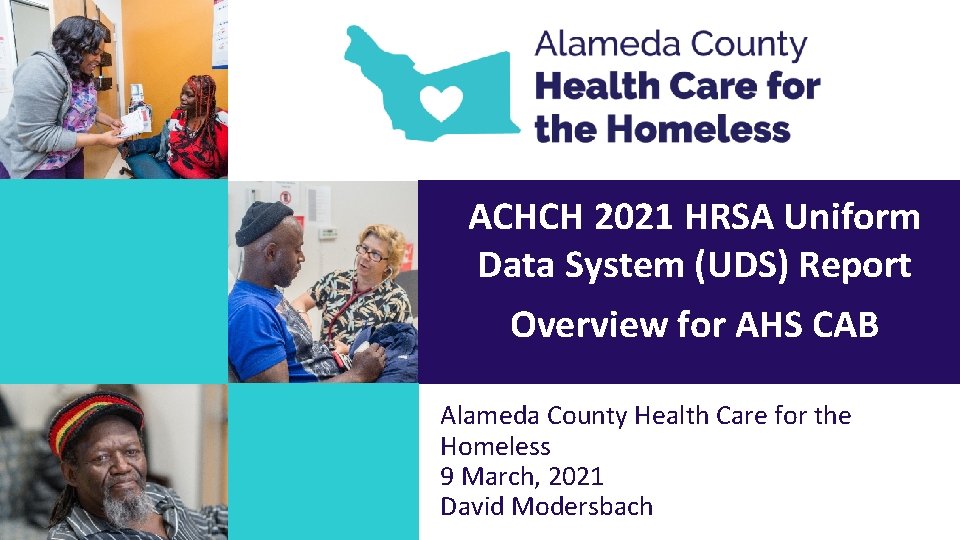 Alameda County
Health Care for the Homeless

ACHCH 2021 HRSA Uniform Data System (UDS) Report

Overview for AHS CAB

Alameda County Health Care for the Homeless
9 March, 2021
David Modersbach